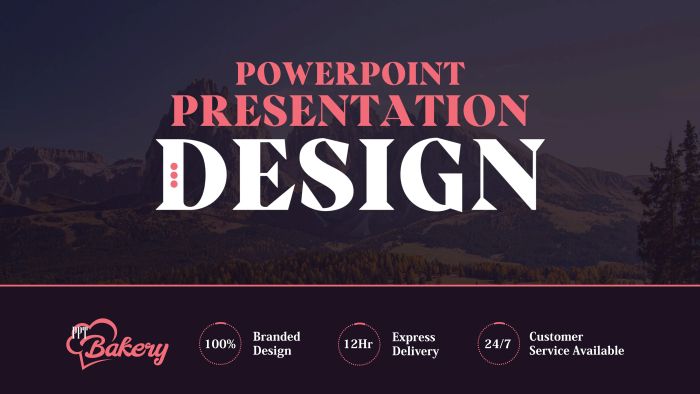 POWERPOINT
PRESENTATION
DESIGN

PPT Bakery

100% Branded Design

12Hr Express Delivery

24/7 Customer Service Available